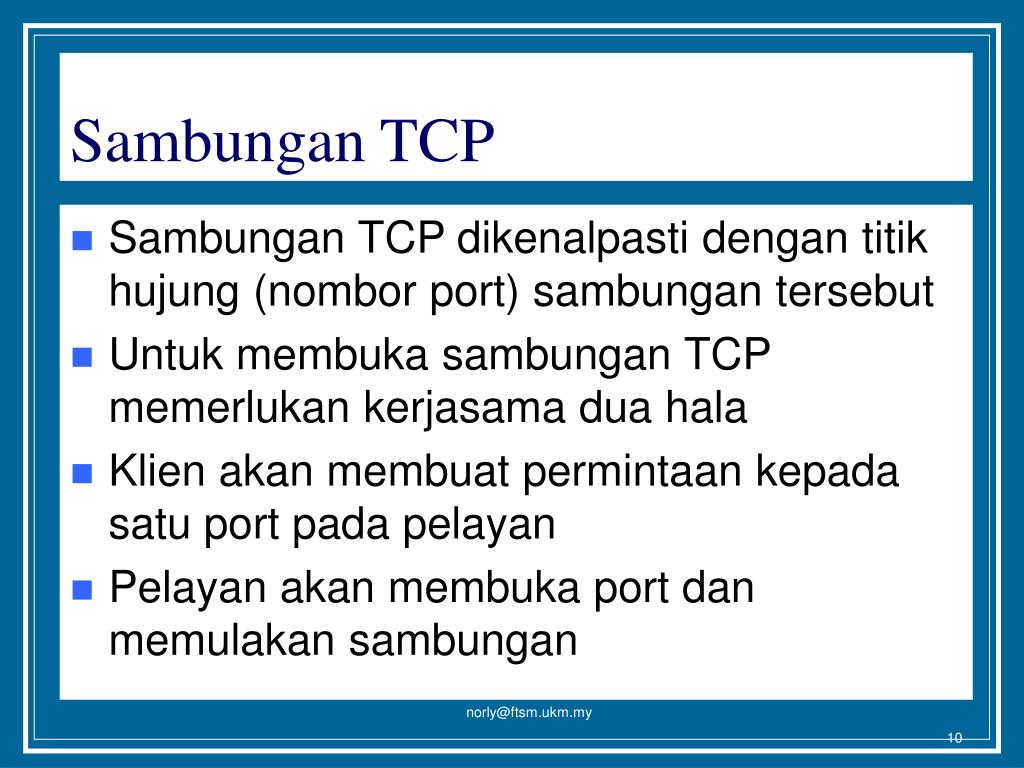 Sambungan TCP

- Sambungan TCP dikenalpasti dengan titik hujung (nombor port) sambungan tersebut
- Untuk membuka sambungan TCP memerlukan kerjasama dua hala
- Klien akan membuat permintaan kepada satu port pada pelayan
- Pelayan akan membuka port dan memulakan sambungan

norly@ftsm.ukm.my

10